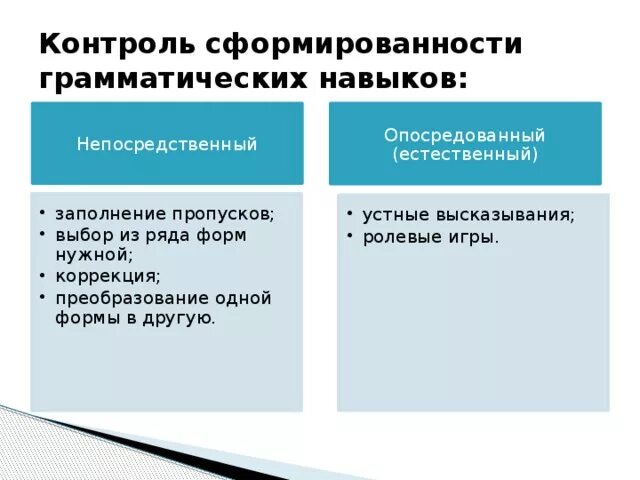 Контроль сформированности грамматических навыков:

Непосредственный

• заполнение пропусков;
• выбор из ряда форм нужной;
• коррекция;
• преобразование одной формы в другую.

Опосредованный (естественный)

• устные высказывания;
• ролевые игры.